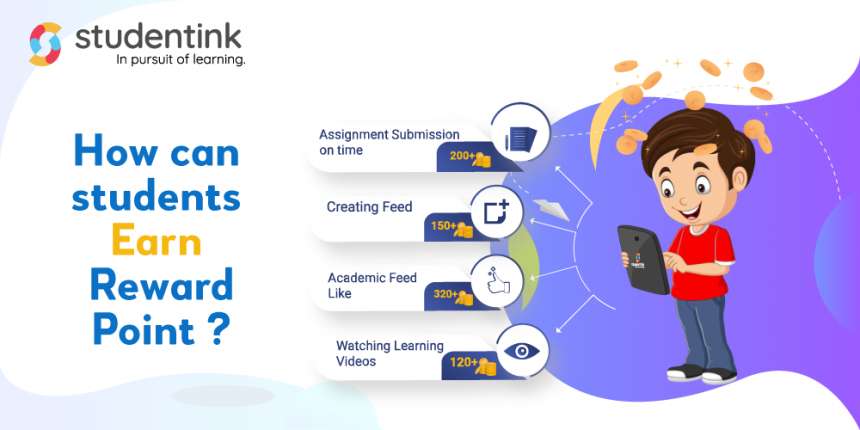 studentink
In pursuit of learning.

How can students Earn Reward Point ?

Assignment Submission on time
200+

Creating Feed
150+

Academic Feed Like
320+

Watching Learning Videos
120+